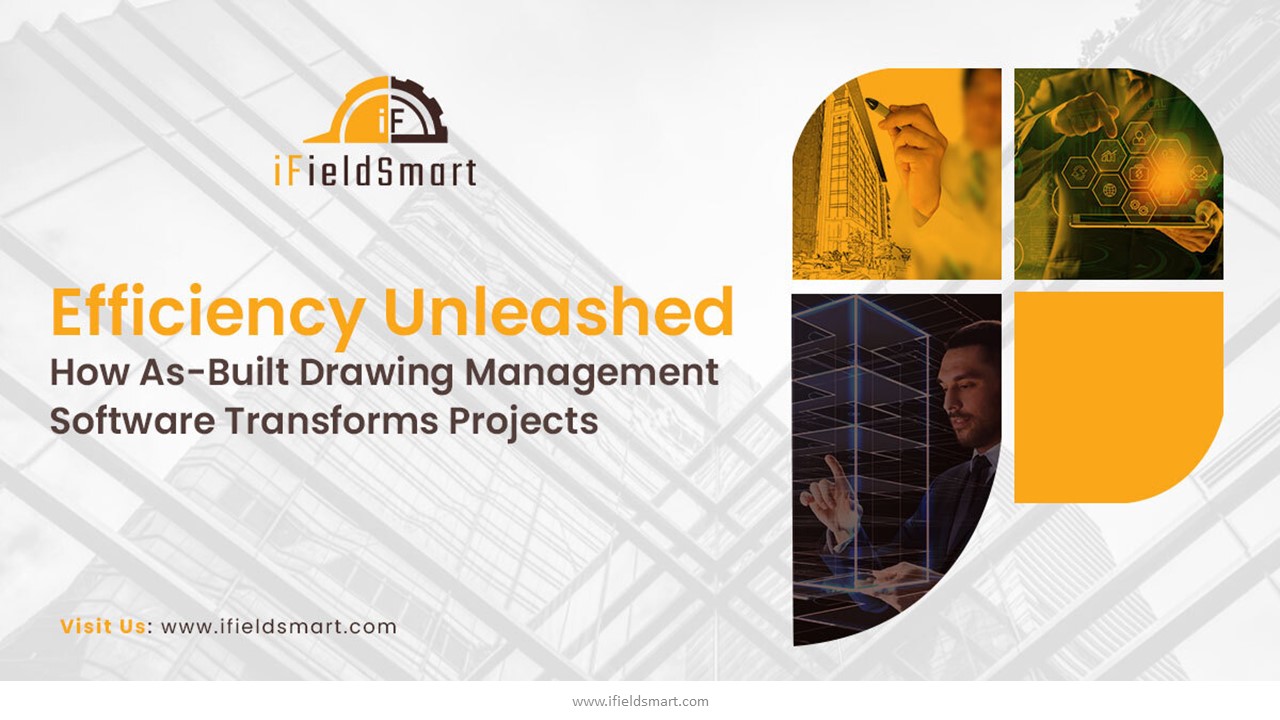 iF
iFieldSmart

Efficiency Unleashed
How As-Built Drawing Management Software Transforms Projects

Visit Us: www.ifieldsmart.com

www.ifieldsmart.com